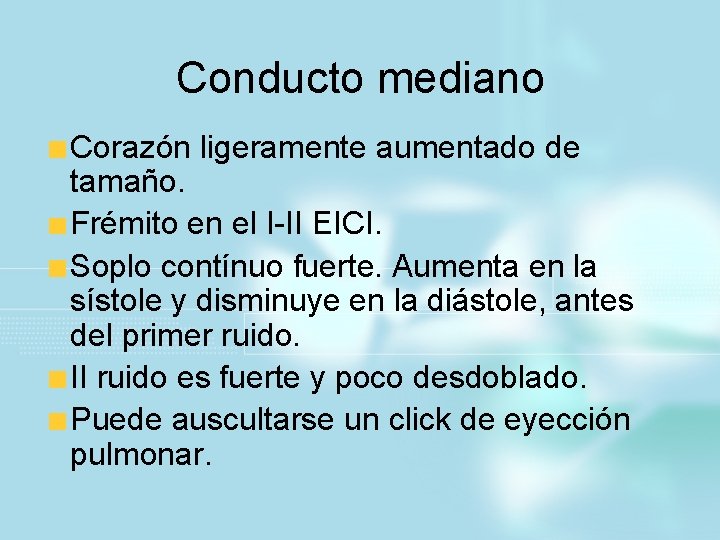 Conducto mediano

Corazón ligeramente aumentado de tamaño.

Frémito en el I-II EICI.

Soplo contínuo fuerte. Aumenta en la sístole y disminuye en la diástole, antes del primer ruido.

II ruido es fuerte y poco desdoblado.

Puede auscultarse un click de eyección pulmonar.